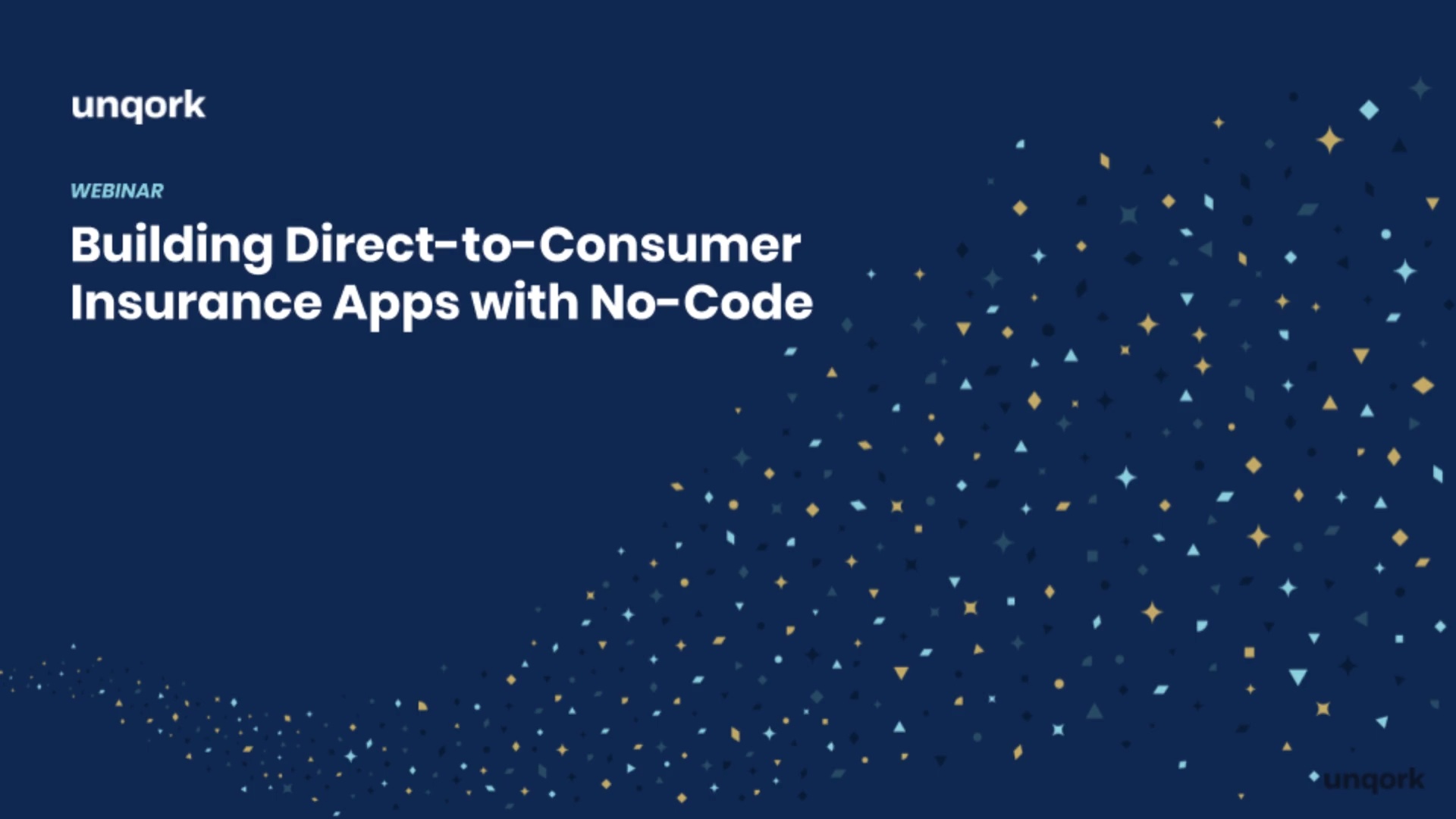 unqork

WEBINAR

Building Direct-to-Consumer Insurance Apps with No-Code

unqork